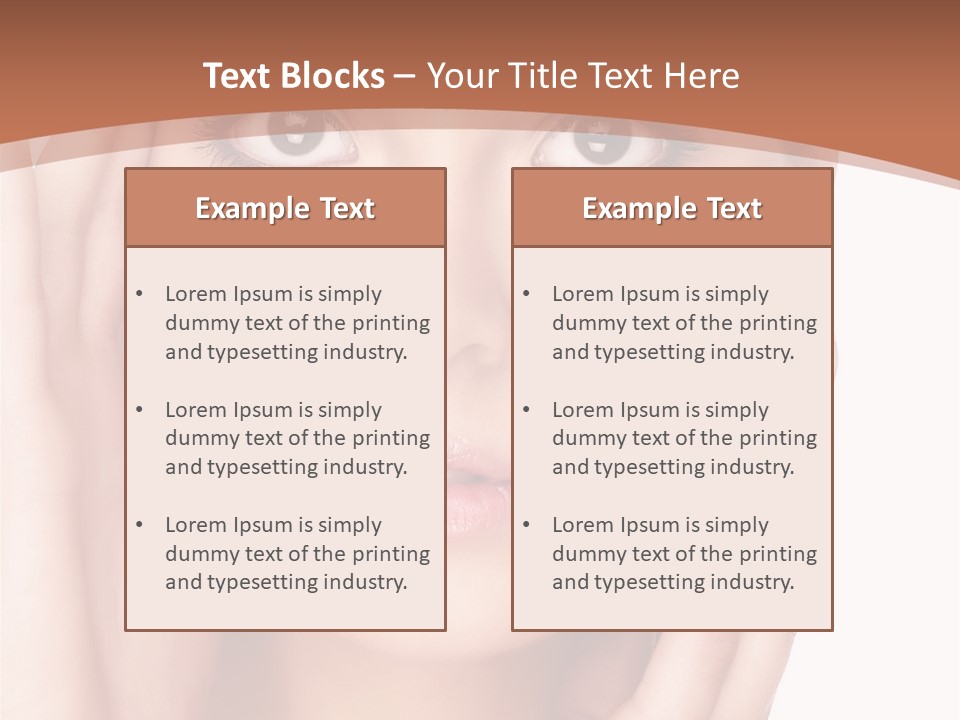 Text Blocks – Your Title Text Here

Example Text

• Lorem Ipsum is simply dummy text of the printing and typesetting industry.

• Lorem Ipsum is simply dummy text of the printing and typesetting industry.

• Lorem Ipsum is simply dummy text of the printing and typesetting industry.

Example Text

• Lorem Ipsum is simply dummy text of the printing and typesetting industry.

• Lorem Ipsum is simply dummy text of the printing and typesetting industry.

• Lorem Ipsum is simply dummy text of the printing and typesetting industry.